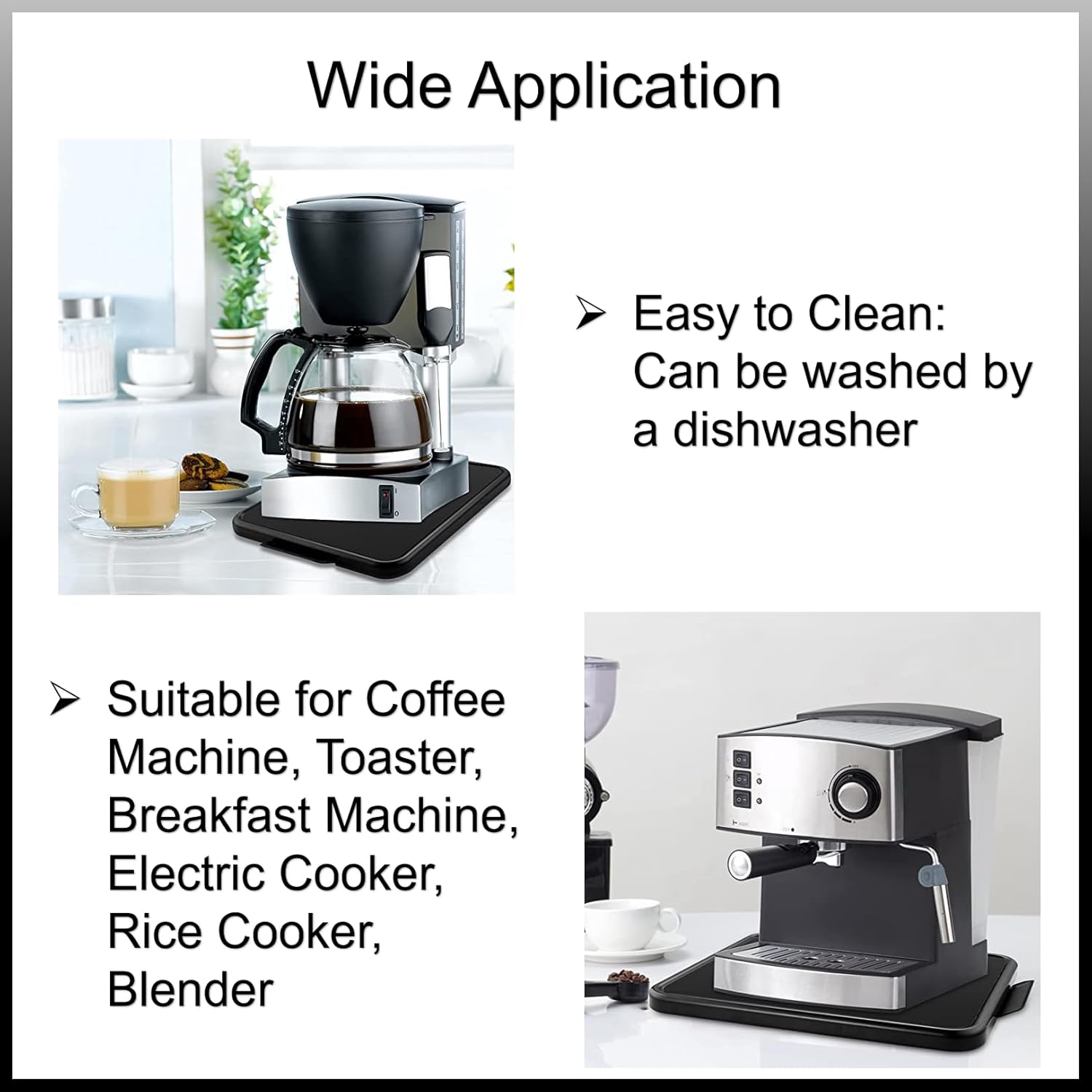 Wide Application

➢ Easy to Clean: Can be washed by a dishwasher

➢ Suitable for Coffee Machine, Toaster, Breakfast Machine, Electric Cooker, Rice Cooker, Blender